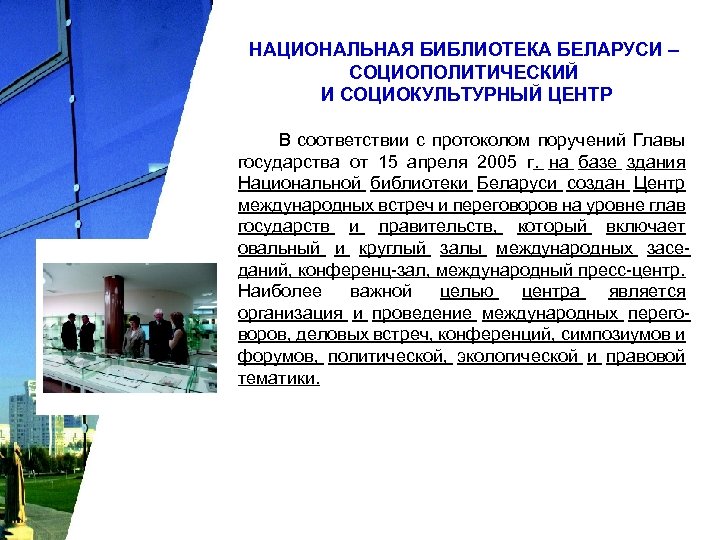 НАЦИОНАЛЬНАЯ БИБЛИОТЕКА БЕЛАРУСИ – СОЦИОПОЛИТИЧЕСКИЙ И СОЦИОКУЛЬТУРНЫЙ ЦЕНТР

В соответствии с протоколом поручений Главы государства от 15 апреля 2005 г. на базе здания Национальной библиотеки Беларуси создан Центр международных встреч и переговоров на уровне глав государств и правительств, который включает овальный и круглый залы международных заседаний, конференц-зал, международный пресс-центр. Наиболее важной целью центра является организация и проведение международных переговоров, деловых встреч, конференций, симпозиумов и форумов, политической, экологической и правовой тематики.